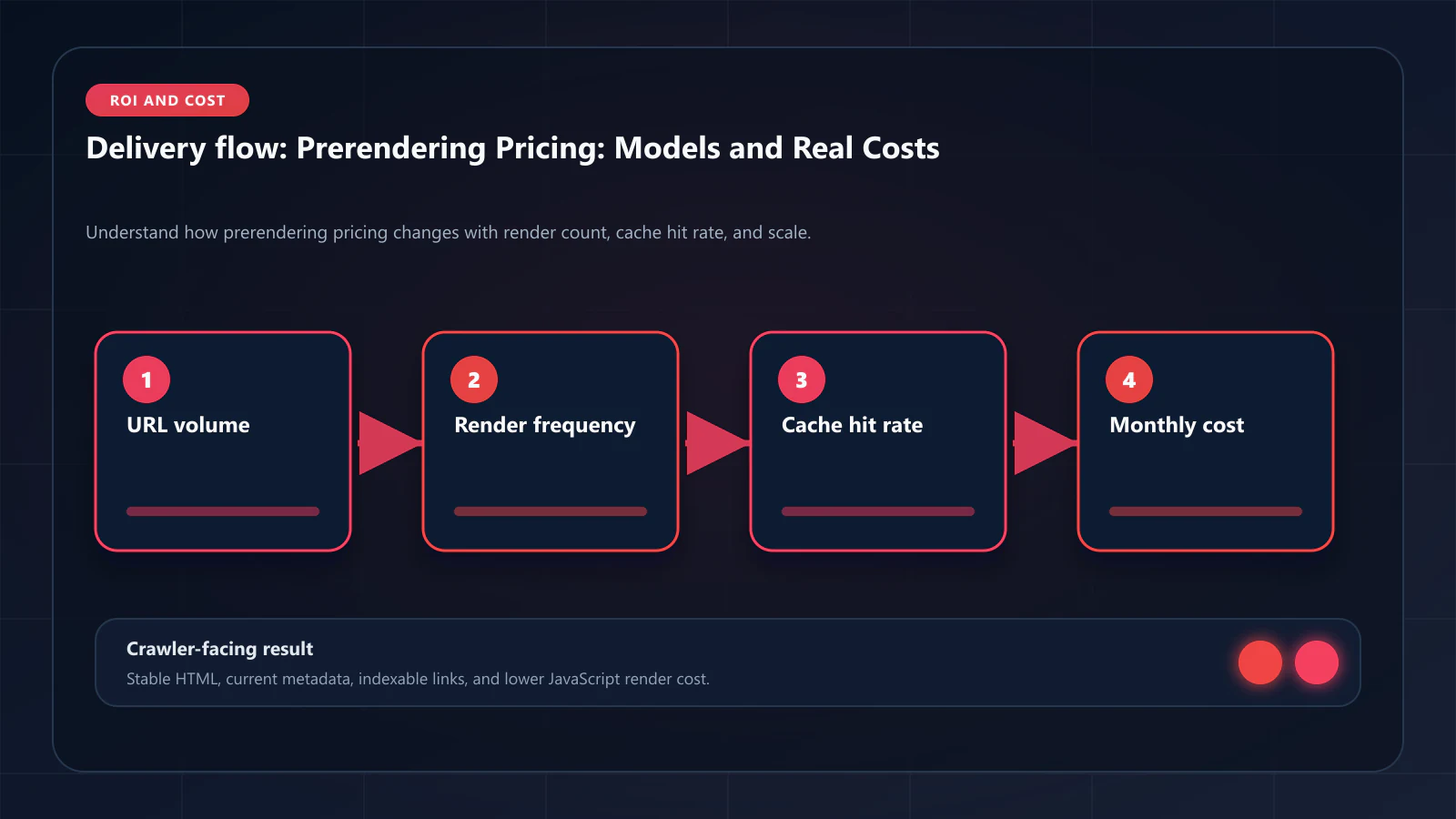 ROI AND COST

Delivery flow: Prerendering Pricing: Models and Real Costs

Understand how prerendering pricing changes with render count, cache hit rate, and scale.

1
URL volume

2
Render frequency

3
Cache hit rate

4
Monthly cost

Crawler-facing result
Stable HTML, current metadata, indexable links, and lower JavaScript render cost.